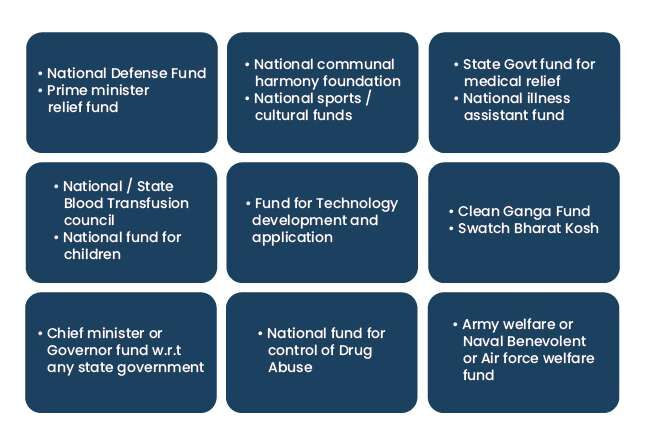 • National Defense Fund
• Prime minister relief fund

• National communal harmony foundation
• National sports / cultural funds

• State Govt fund for medical relief
• National illness assistant fund

• National / State Blood Transfusion council
• National fund for children

• Fund for Technology development and application

• Clean Ganga Fund
• Swatch Bharat Kosh

• Chief minister or Governor fund w.r.t any state government

• National fund for control of Drug Abuse

• Army welfare or Naval Benevolent or Air force welfare fund